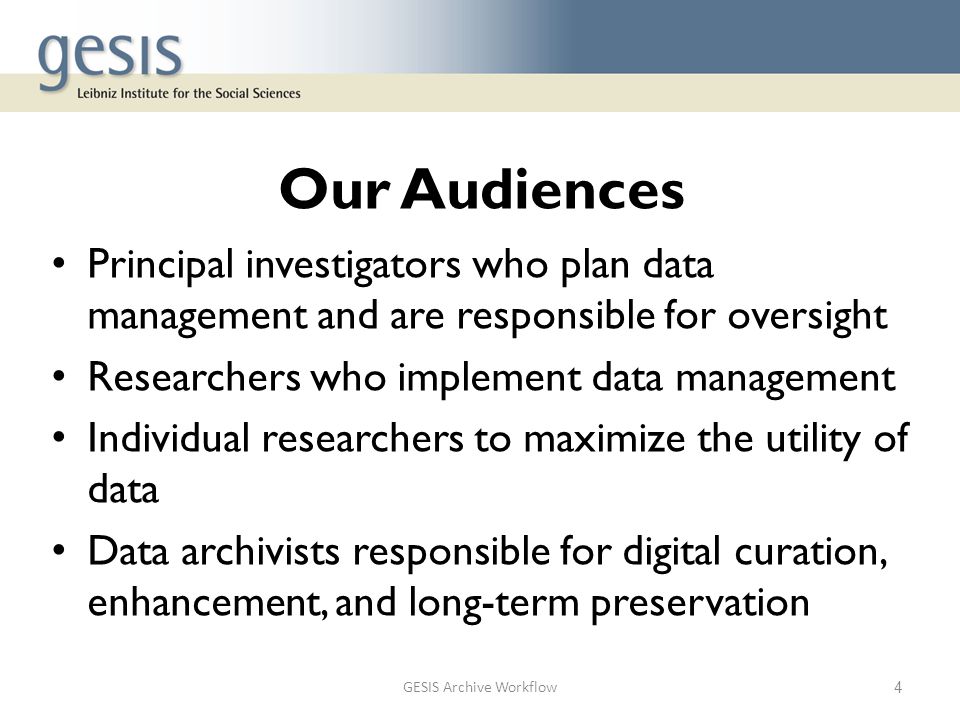 gesis
Leibniz Institute for the Social Sciences

Our Audiences

• Principal investigators who plan data management and are responsible for oversight
• Researchers who implement data management
• Individual researchers to maximize the utility of data
• Data archivists responsible for digital curation, enhancement, and long-term preservation

GESIS Archive Workflow

4